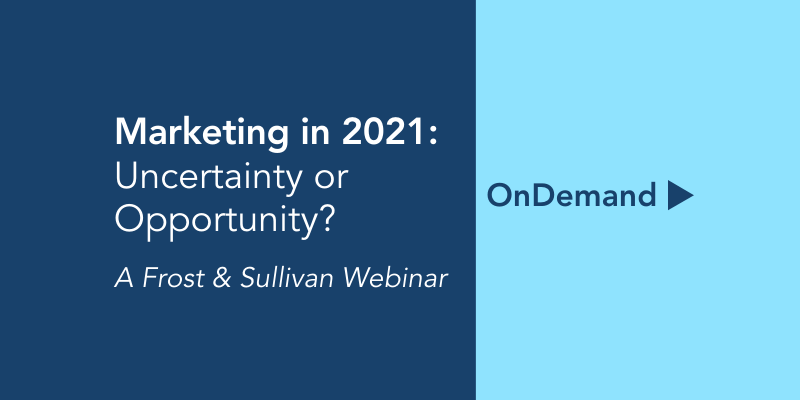 Marketing in 2021:
Uncertainty or Opportunity?

A Frost & Sullivan Webinar

OnDemand